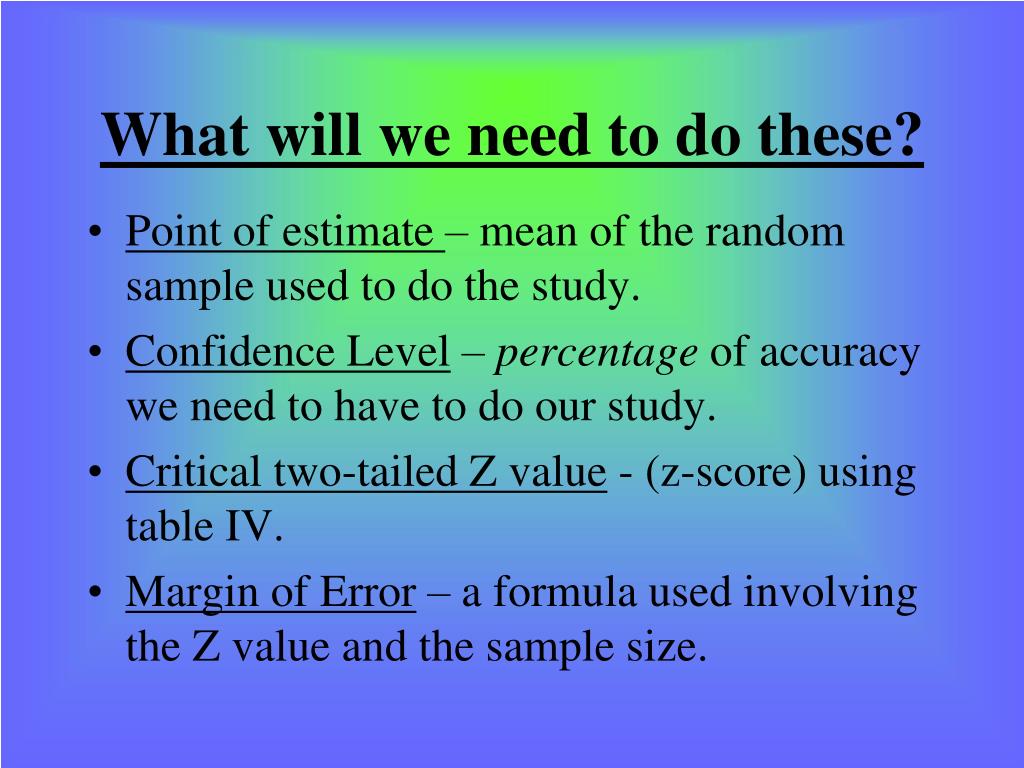 What will we need to do these?

• Point of estimate – mean of the random sample used to do the study.

• Confidence Level – percentage of accuracy we need to have to do our study.

• Critical two-tailed Z value - (z-score) using table IV.

• Margin of Error – a formula used involving the Z value and the sample size.